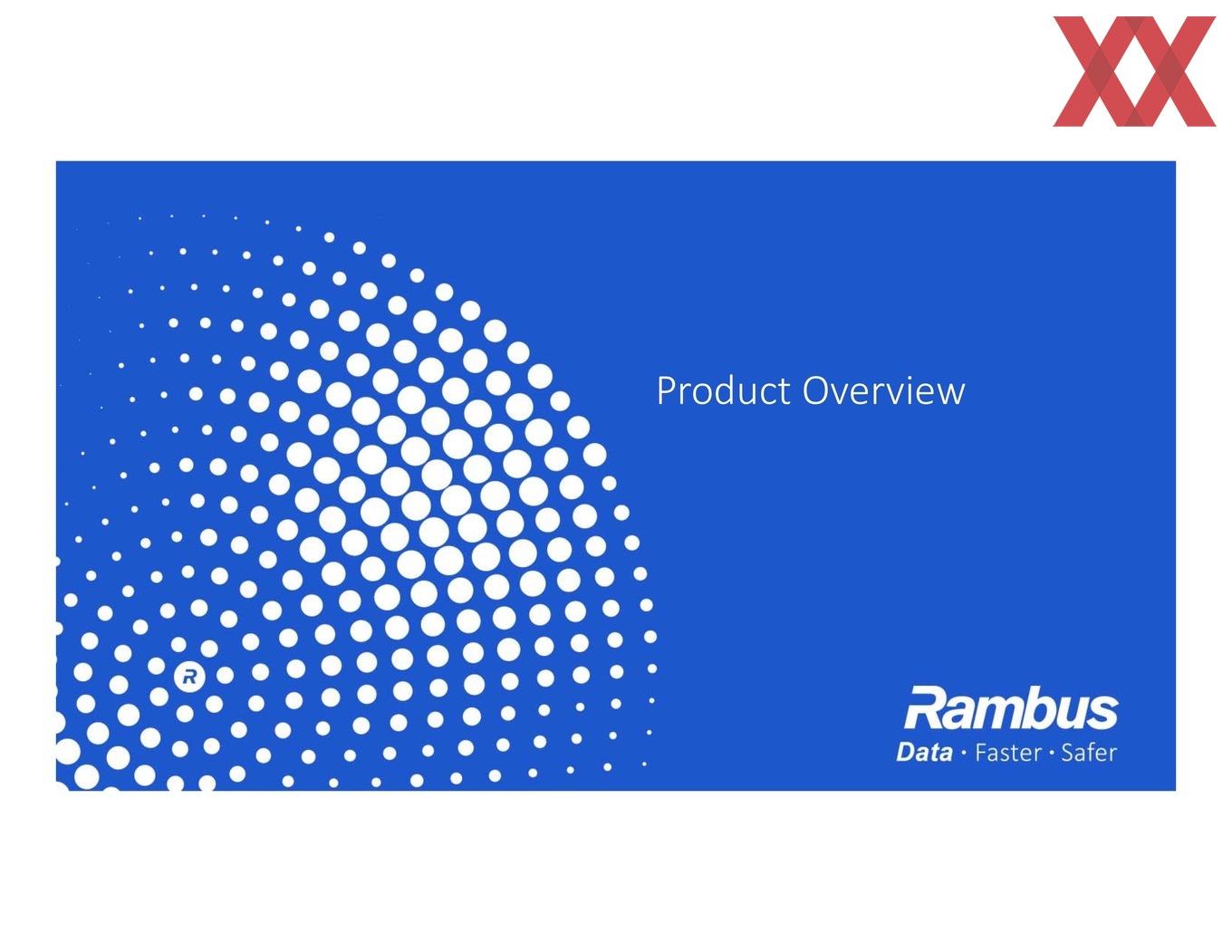 Product Overview

R

Rambus
Data · Faster · Safer